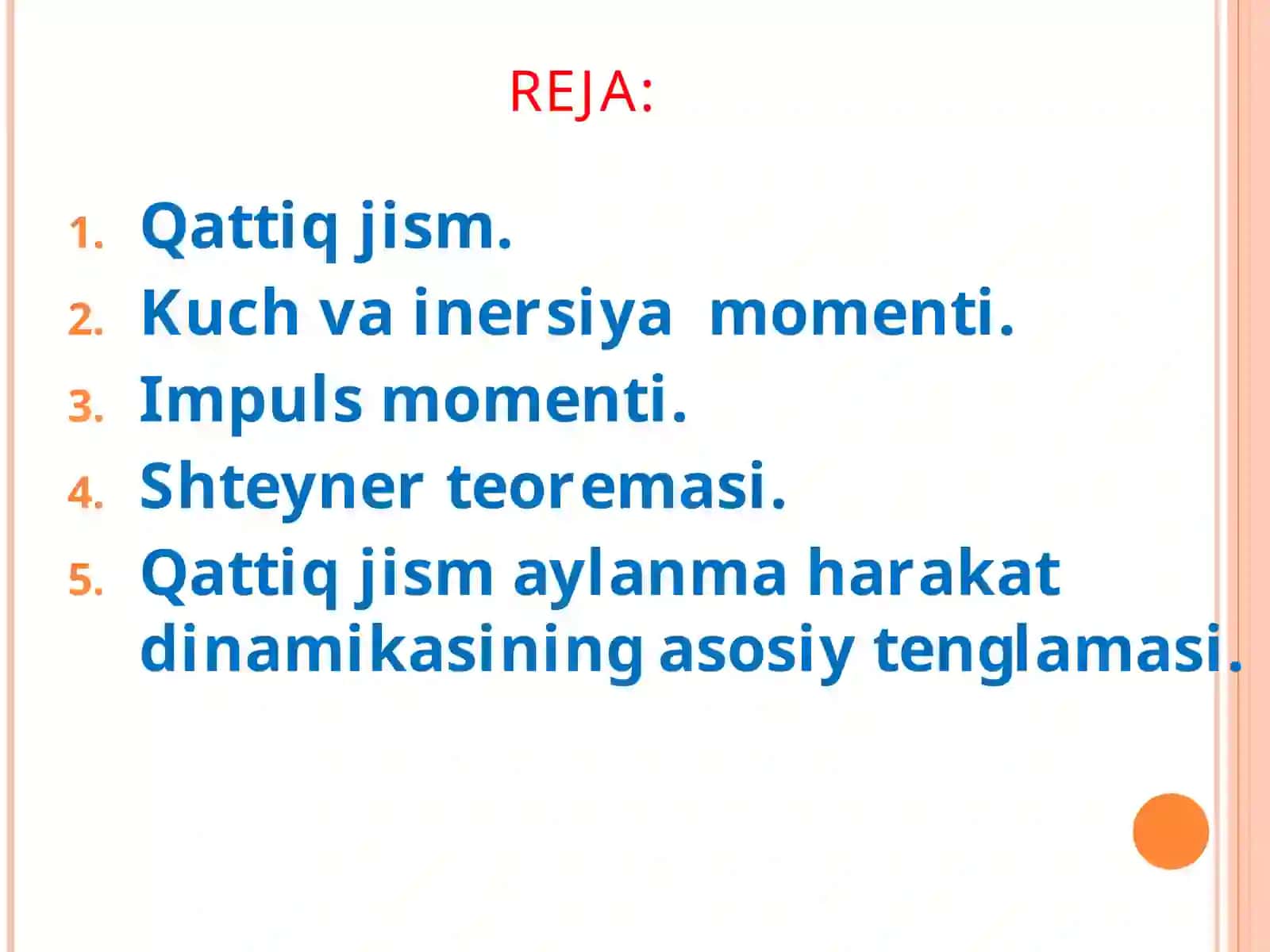 REJA:

1. Qattiq jism.
2. Kuch va inersiya momenti.
3. Impuls momenti.
4. Shteyner teoremasi.
5. Qattiq jism aylanma harakat dinamikasining asosiy tenglamasi.